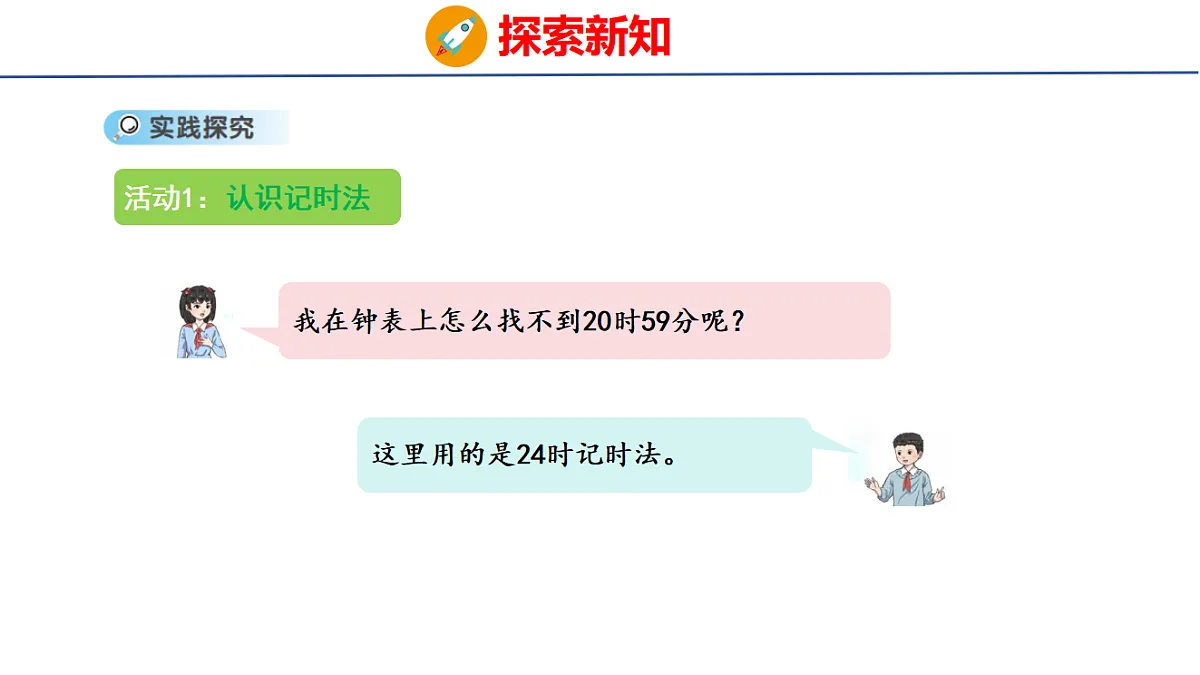 探索新知

实践探究

活动1：认识记时法

我在钟表上怎么找不到20时59分呢？

这里用的是24时记时法。